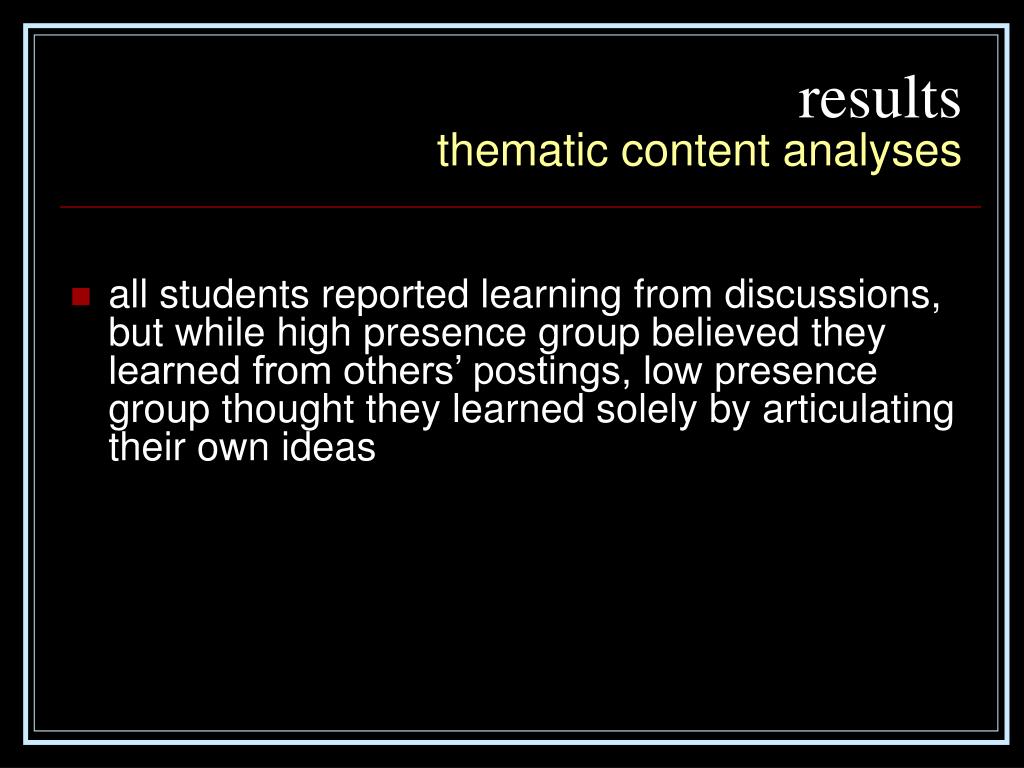 results
thematic content analyses

all students reported learning from discussions, but while high presence group believed they learned from others’ postings, low presence group thought they learned solely by articulating their own ideas